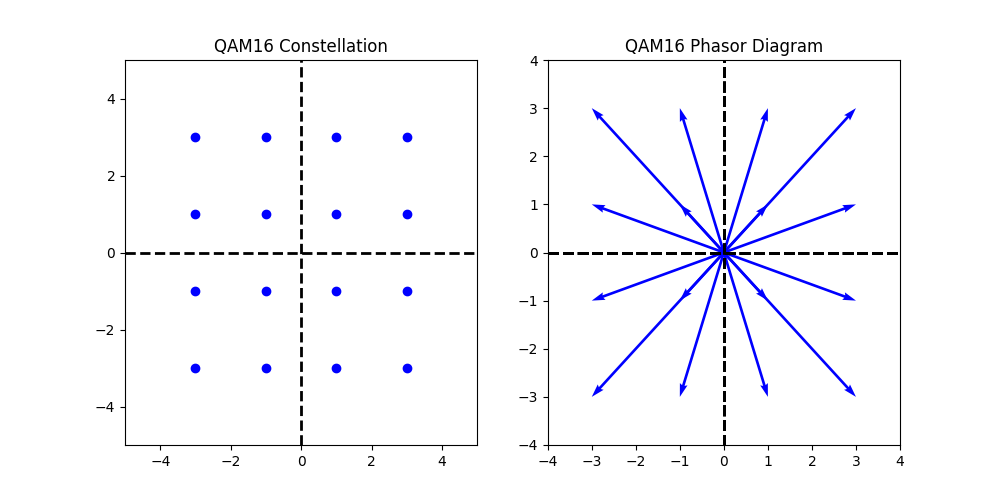 QAM16 Constellation

4
2
0
−2
−4

−4 −2 0 2 4

QAM16 Phasor Diagram

4
3
2
1
0
−1
−2
−3
−4

−4 −3 −2 −1 0 1 2 3 4